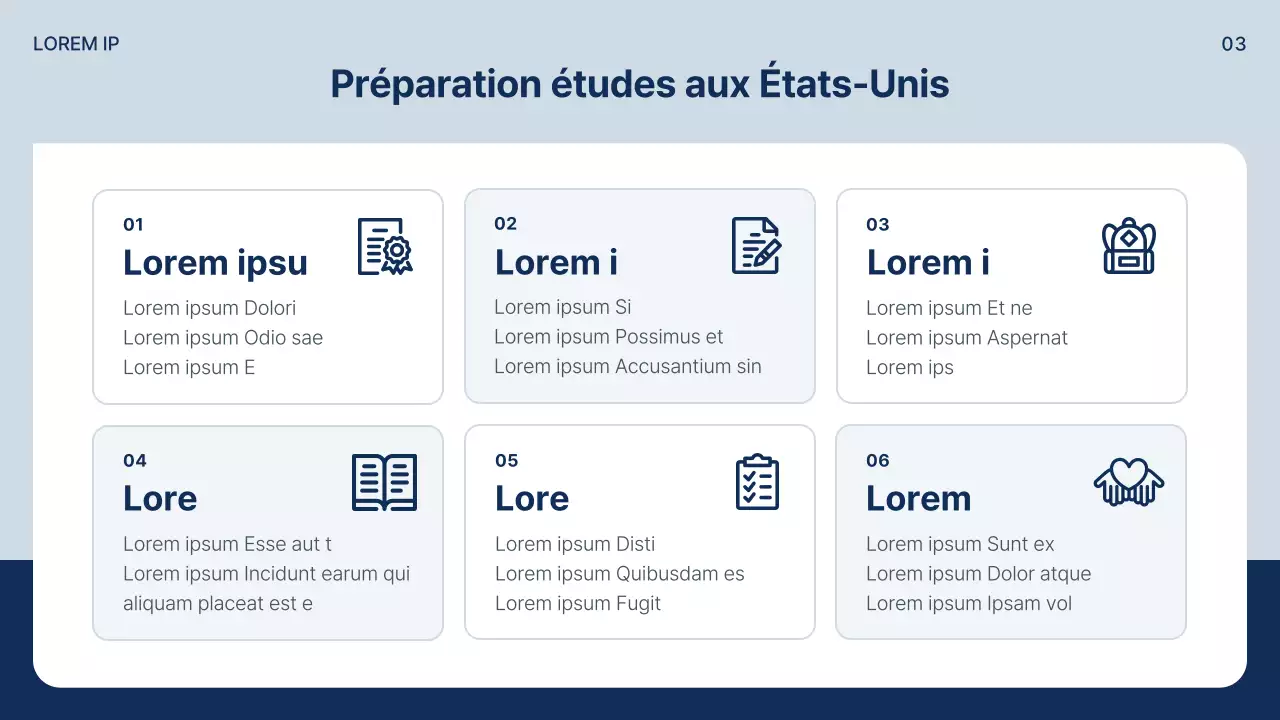 LOREM IP

03

Préparation études aux États-Unis

01
Lorem ipsu
Lorem ipsum Dolori
Lorem ipsum Odio sae
Lorem ipsum E

02
Lorem i
Lorem ipsum Si
Lorem ipsum Possimus et
Lorem ipsum Accusantium sin

03
Lorem i
Lorem ipsum Et ne
Lorem ipsum Aspernat
Lorem ips

04
Lore
Lorem ipsum Esse aut t
Lorem ipsum Incidunt earum qui aliquam placeat est e

05
Lore
Lorem ipsum Disti
Lorem ipsum Quibusdam es
Lorem ipsum Fugit

06
Lorem
Lorem ipsum Sunt ex
Lorem ipsum Dolor atque
Lorem ipsum Ipsam vol